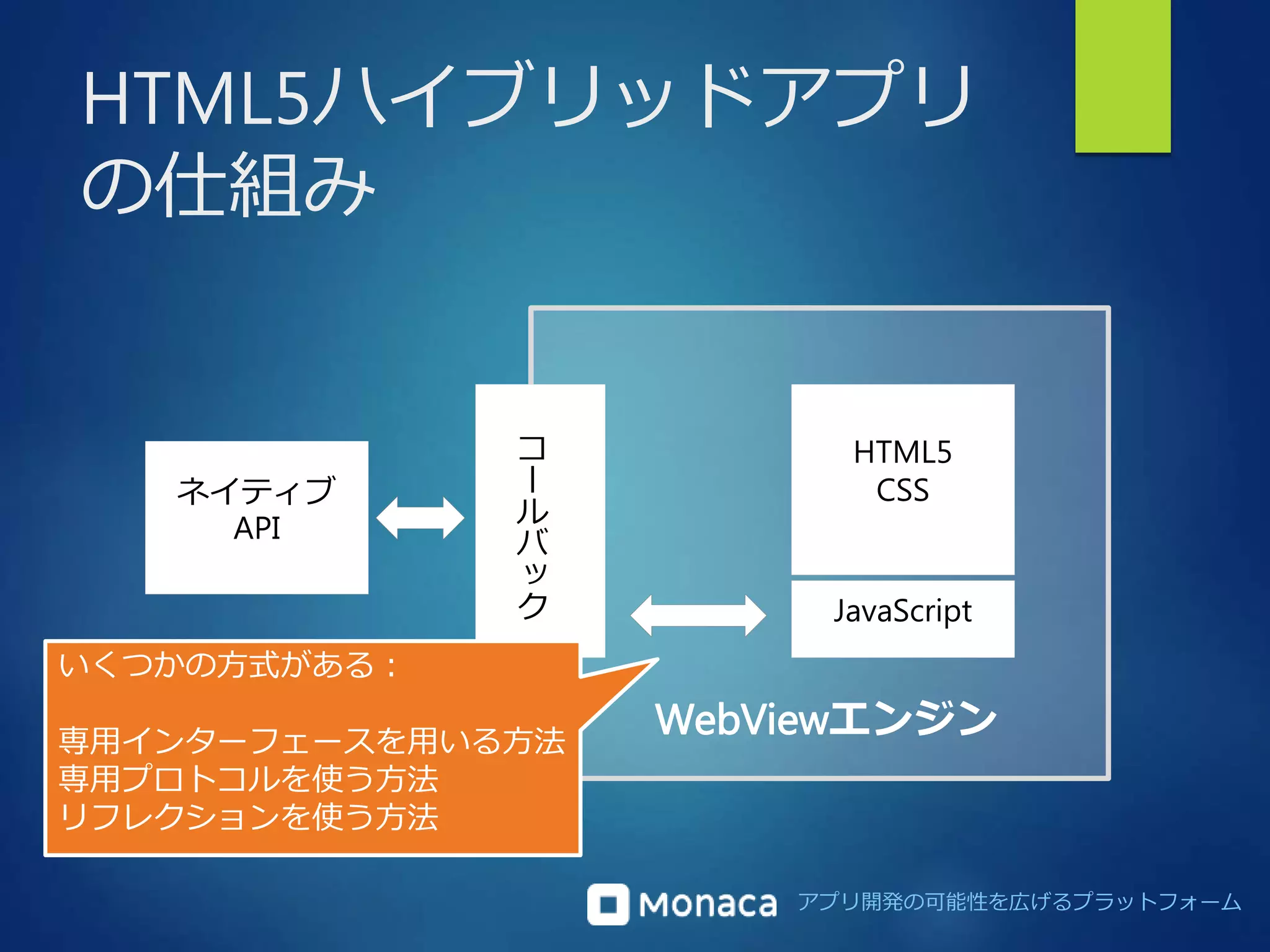 HTML5ハイブリッドアプリの仕組み

ネイティブ API

コールバック

HTML5 CSS

JavaScript

WebViewエンジン

いくつかの方式がある：

専用インターフェースを用いる方法
専用プロトコルを使う方法
リフレクションを使う方法

Monaca アプリ開発の可能性を広げるプラットフォーム